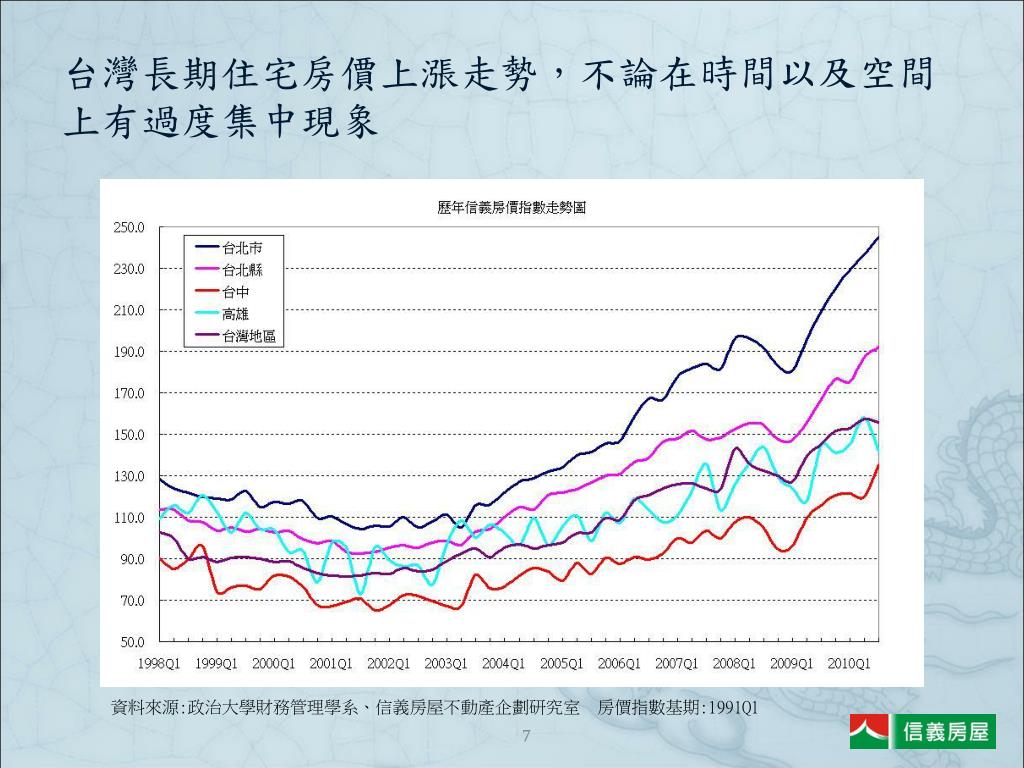 台灣長期住宅房價上漲走勢，不論在時間以及空間上有過度集中現象

歷年信義房價指數走勢圖

台北市
台北縣
台中
高雄
台灣地區

250.0
230.0
210.0
190.0
170.0
150.0
130.0
110.0
90.0
70.0
50.0

1998Q1 1999Q1 2000Q1 2001Q1 2002Q1 2003Q1 2004Q1 2005Q1 2006Q1 2007Q1 2008Q1 2009Q1 2010Q1

資料來源:政治大學財務管理學系、信義房屋不動產企劃研究室 房價指數基期:1991Q1

7

信義房屋